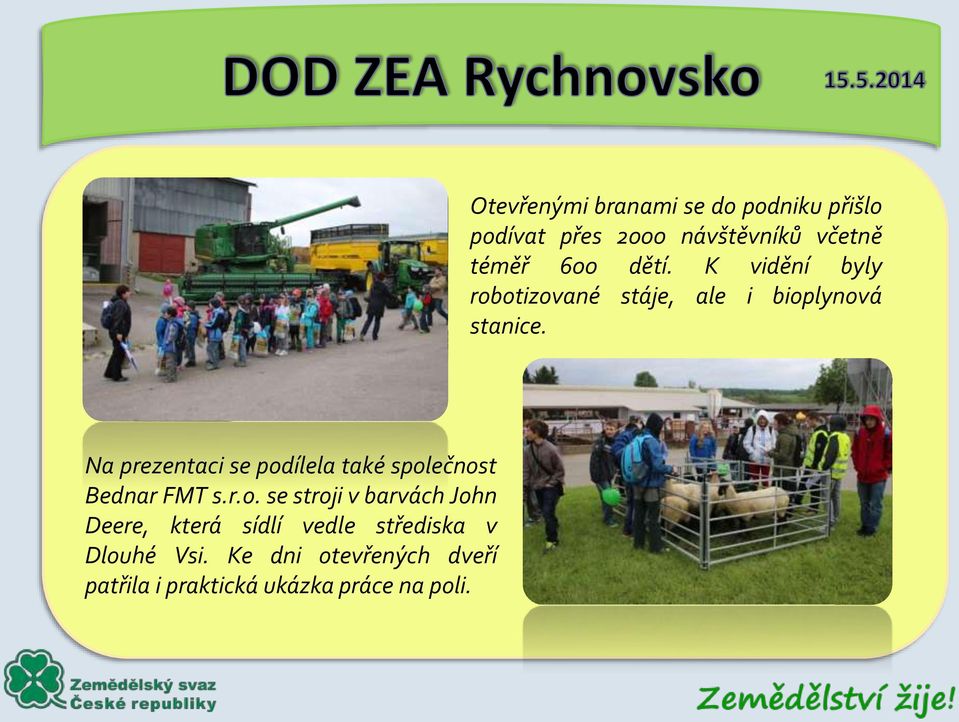 DOD ZEA Rychnovsko

15.5.2014

Otevřenými branami se do podniku přišlo podívat přes 2000 návštěvníků včetně téměř 600 dětí. K vidění byly robotizované stáje, ale i bioplynová stanice.

Na prezentaci se podílela také společnost Bednar FMT s.r.o. se stroji v barvách John Deere, která sídlí vedle střediska v Dlouhé Vsi. Ke dni otevřených dveří patřila i praktická ukázka práce na poli.

Zemědělský svaz České republiky

Zemědělství žije!